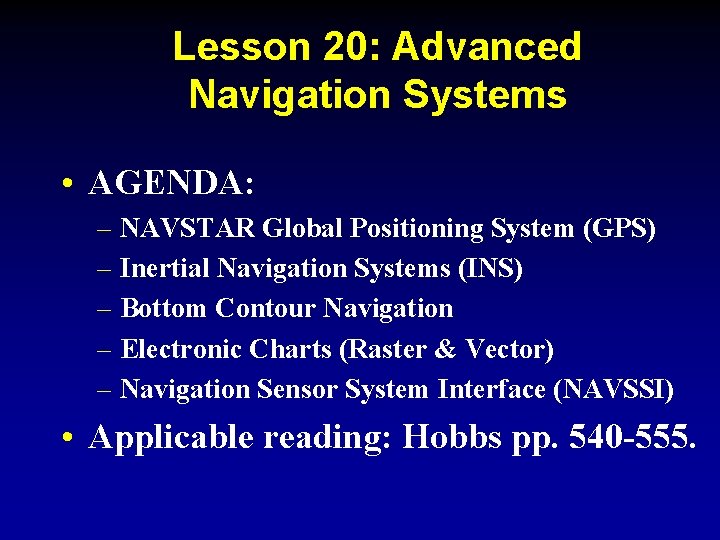 Lesson 20: Advanced Navigation Systems

• AGENDA:
– NAVSTAR Global Positioning System (GPS)
– Inertial Navigation Systems (INS)
– Bottom Contour Navigation
– Electronic Charts (Raster & Vector)
– Navigation Sensor System Interface (NAVSSI)

• Applicable reading: Hobbs pp. 540-555.